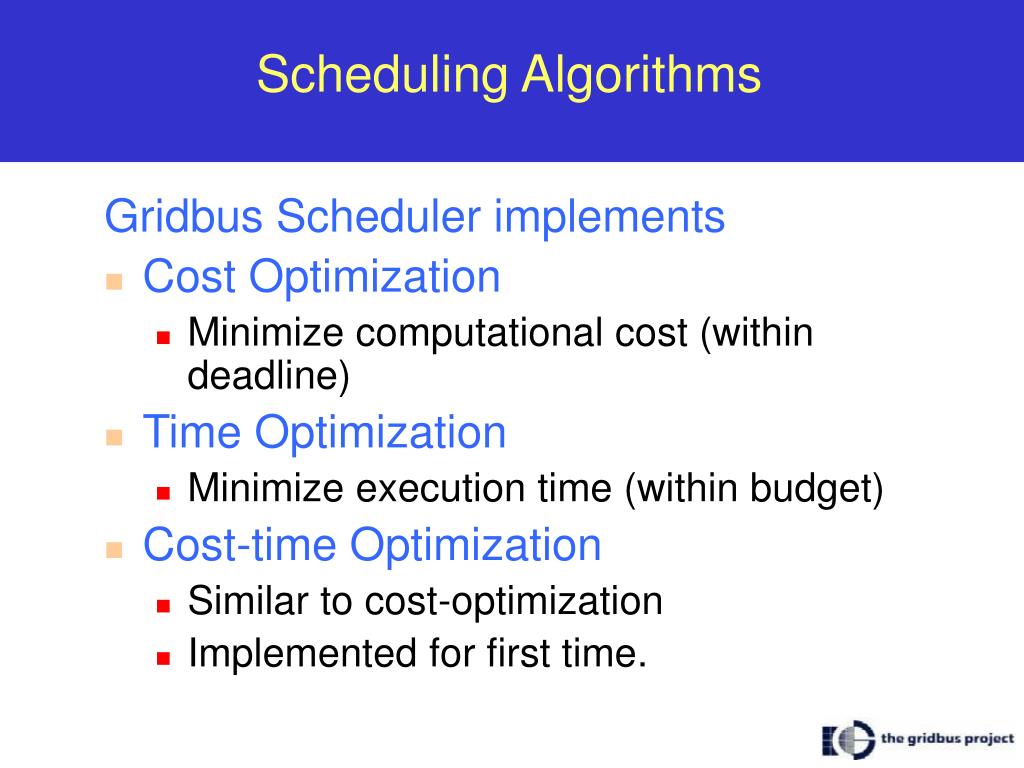 Scheduling Algorithms

Gridbus Scheduler implements

- Cost Optimization
  - Minimize computational cost (within deadline)
- Time Optimization
  - Minimize execution time (within budget)
- Cost-time Optimization
  - Similar to cost-optimization
  - Implemented for first time.

the gridbus project